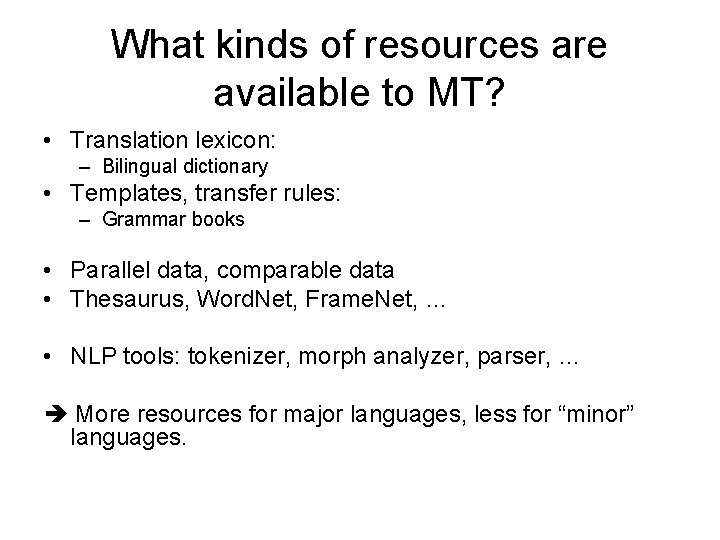 What kinds of resources are available to MT?

• Translation lexicon:
– Bilingual dictionary
• Templates, transfer rules:
– Grammar books

• Parallel data, comparable data
• Thesaurus, WordNet, FrameNet, …

• NLP tools: tokenizer, morph analyzer, parser, …

➔ More resources for major languages, less for “minor” languages.